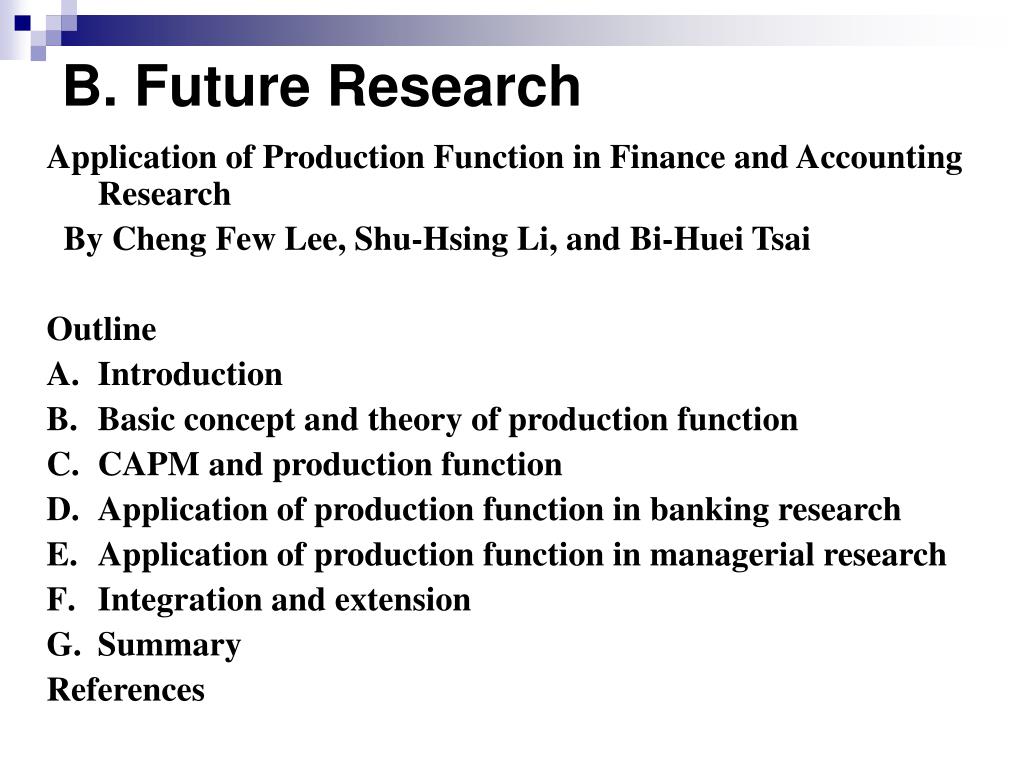 B. Future Research

Application of Production Function in Finance and Accounting Research

By Cheng Few Lee, Shu-Hsing Li, and Bi-Huei Tsai

Outline

A. Introduction

B. Basic concept and theory of production function

C. CAPM and production function

D. Application of production function in banking research

E. Application of production function in managerial research

F. Integration and extension

G. Summary

References